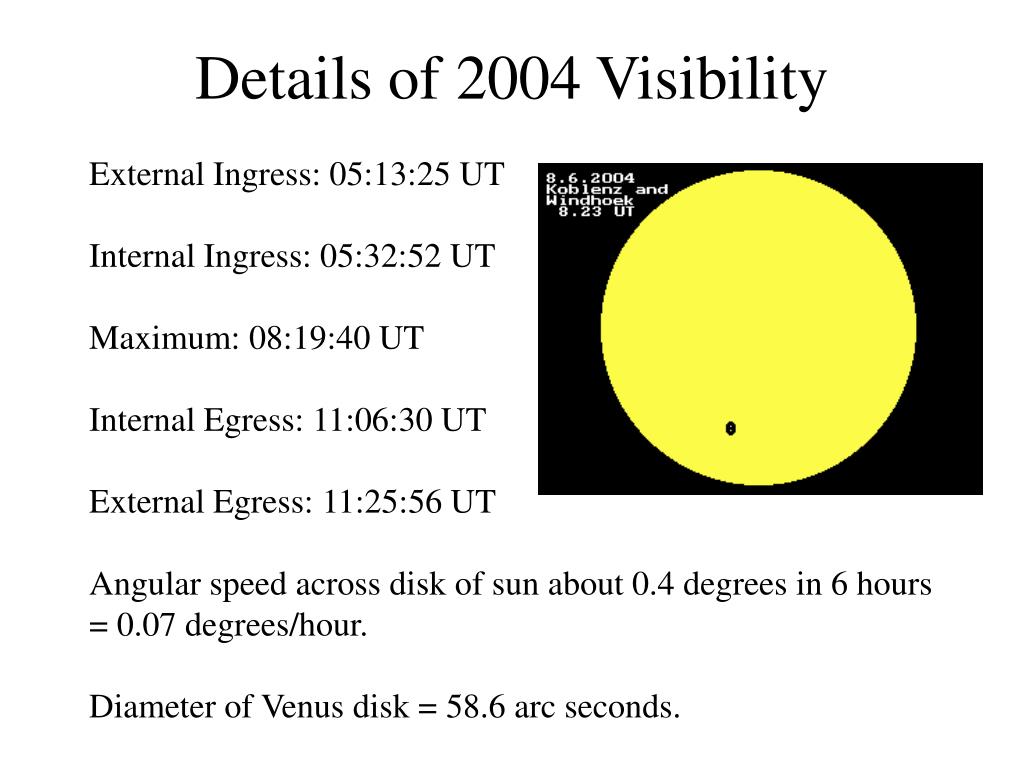 Details of 2004 Visibility

External Ingress: 05:13:25 UT

Internal Ingress: 05:32:52 UT

Maximum: 08:19:40 UT

Internal Egress: 11:06:30 UT

External Egress: 11:25:56 UT

8.6.2004
Koblenz and
Windhoek
8.23 UT

Angular speed across disk of sun about 0.4 degrees in 6 hours = 0.07 degrees/hour.

Diameter of Venus disk = 58.6 arc seconds.